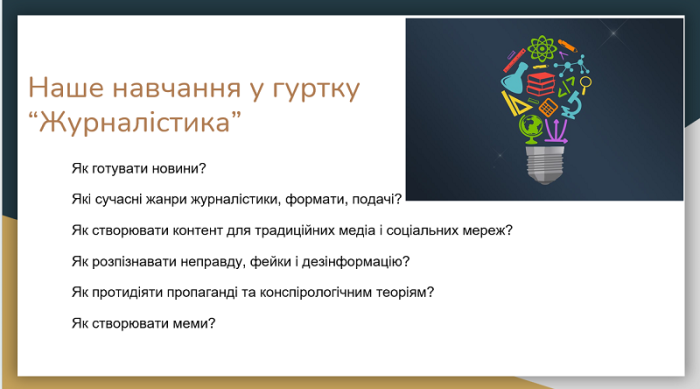 Наше навчання у гуртку “Журналістика”

Як готувати новини?

Які сучасні жанри журналістики, формати, подачі?

Як створювати контент для традиційних медіа і соціальних мереж?

Як розпізнавати неправду, фейки і дезінформацію?

Як протидіяти пропаганді та конспірологічним теоріям?

Як створювати меми?